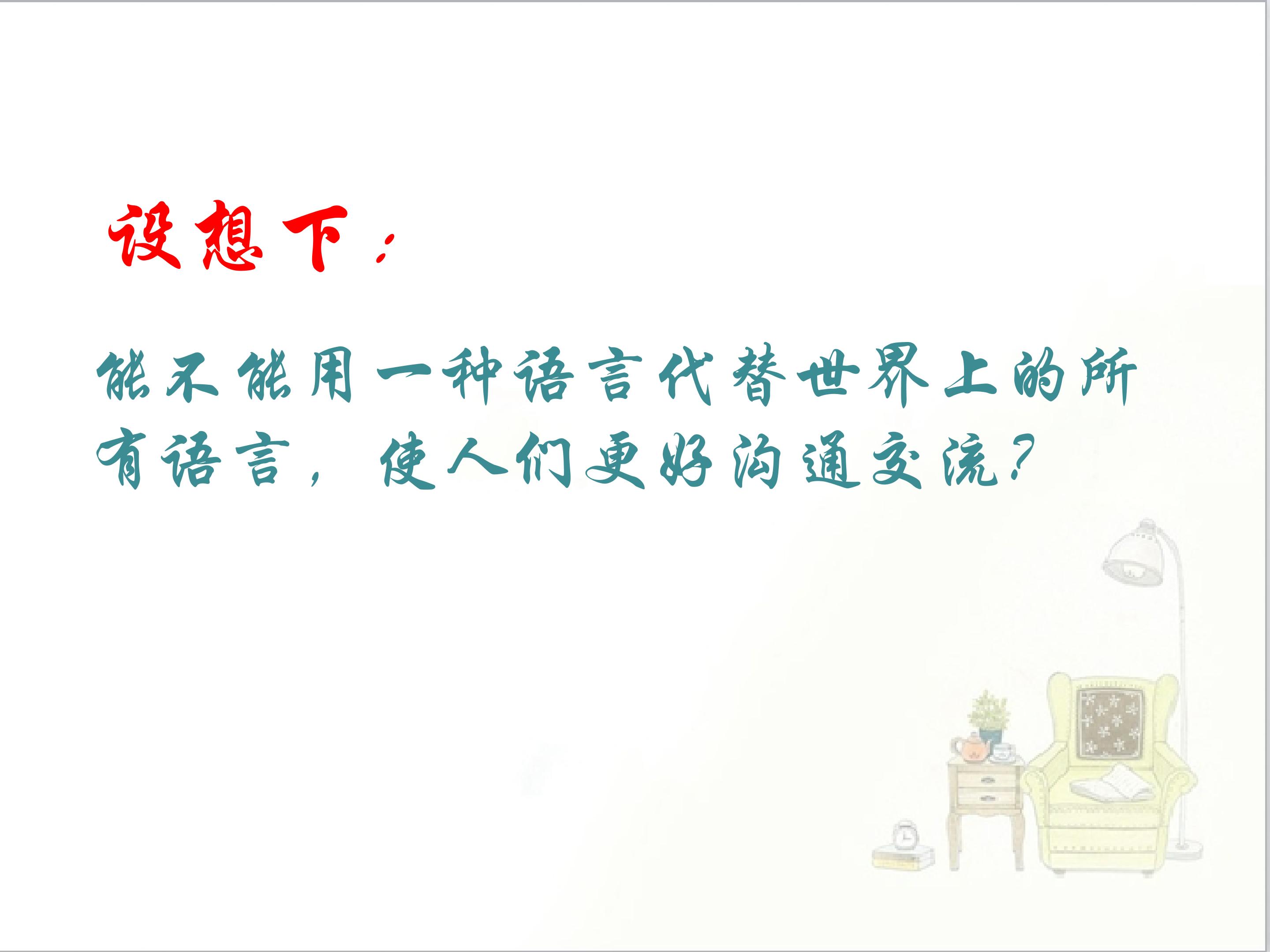 设想下：

能不能用一种语言代替世界上的所有语言，使人们更好沟通交流?